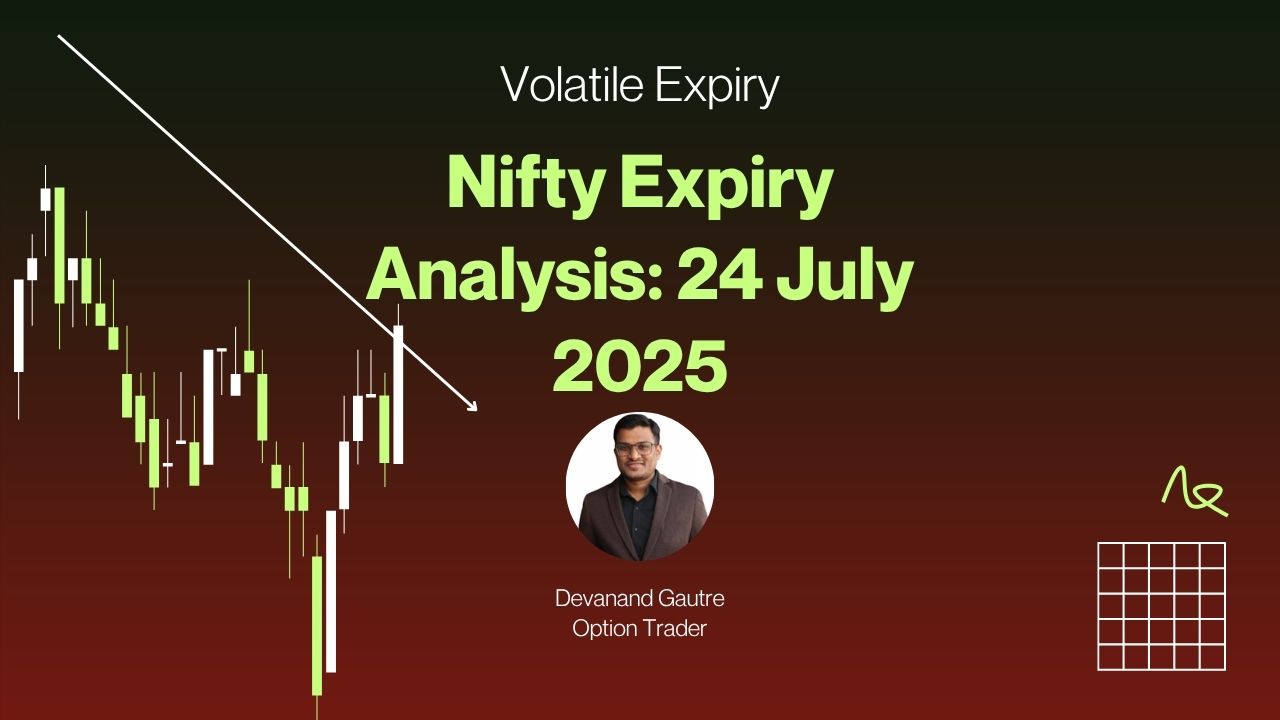 Volatile Expiry

Nifty Expiry Analysis: 24 July 2025

Devanand Gautre
Option Trader